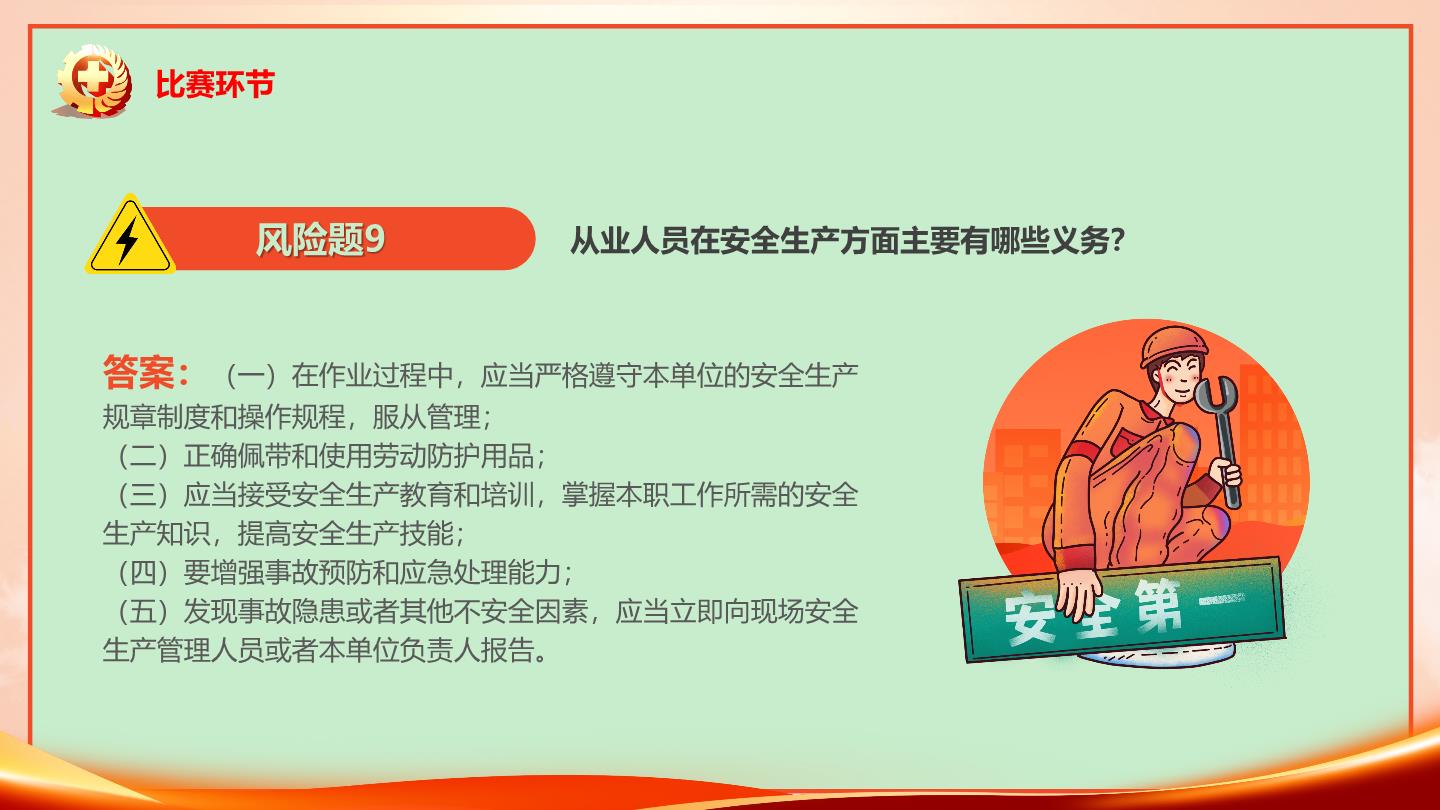 比赛环节

风险题9

从业人员在安全生产方面主要有哪些义务?

答案：（一）在作业过程中，应当严格遵守本单位的安全生产规章制度和操作规程，服从管理；
（二）正确佩带和使用劳动防护用品；
（三）应当接受安全生产教育和培训，掌握本职工作所需的安全生产知识，提高安全生产技能；
（四）要增强事故预防和应急处理能力；
（五）发现事故隐患或者其他不安全因素，应当立即向现场安全生产管理人员或者本单位负责人报告。

安全第一